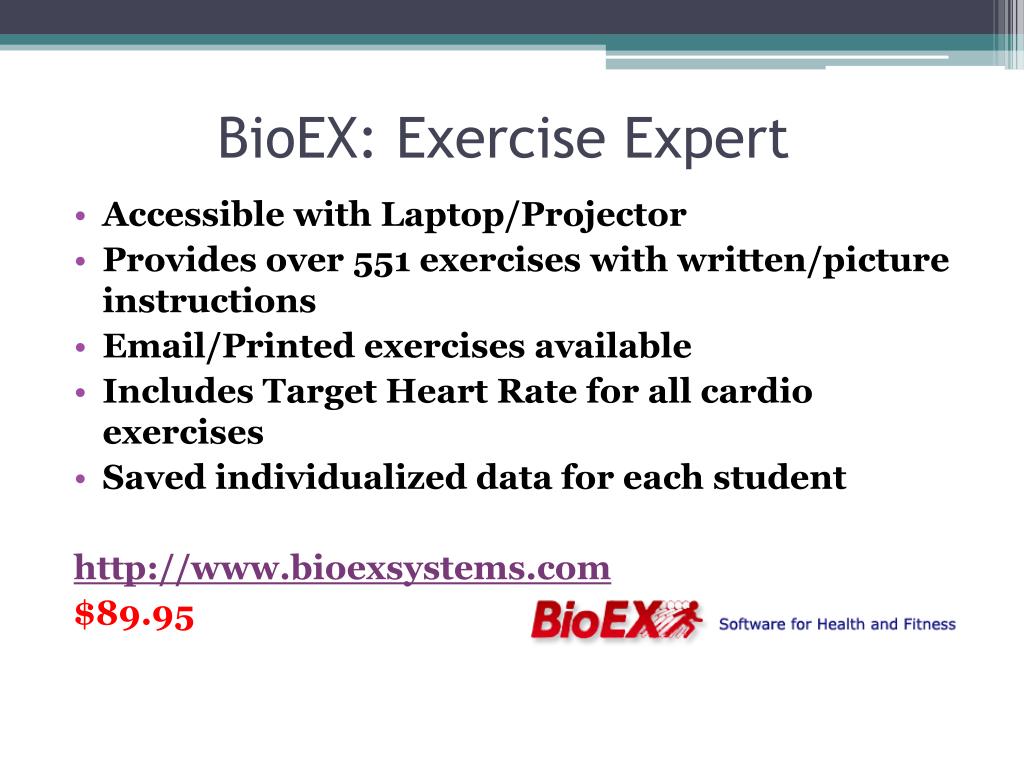 BioEX: Exercise Expert

• Accessible with Laptop/Projector
• Provides over 551 exercises with written/picture instructions
• Email/Printed exercises available
• Includes Target Heart Rate for all cardio exercises
• Saved individualized data for each student

http://www.bioexsystems.com
$89.95

BioEX Software for Health and Fitness